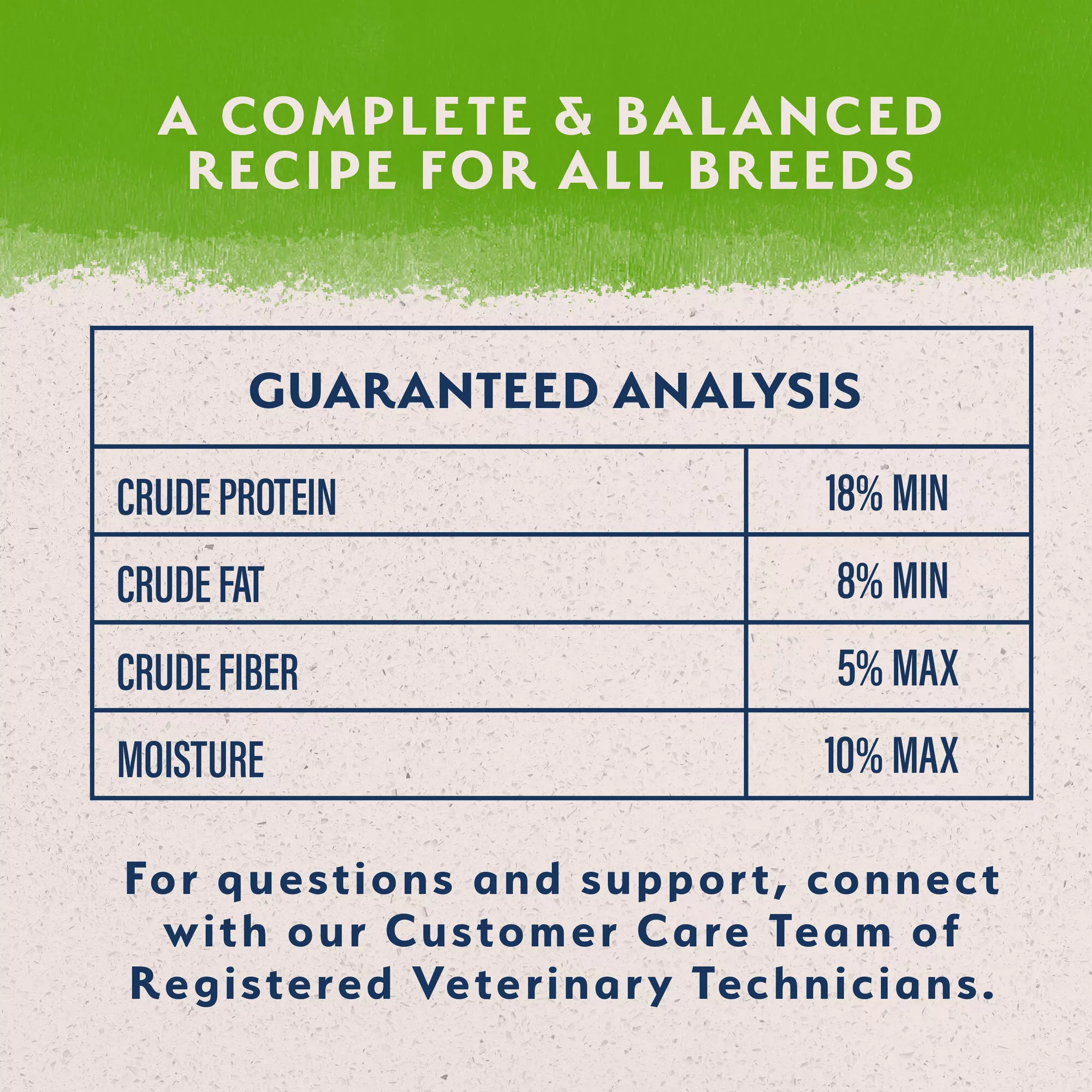 A COMPLETE & BALANCED RECIPE FOR ALL BREEDS

| GUARANTEED ANALYSIS | |
|---|---|
| CRUDE PROTEIN | 18% MIN |
| CRUDE FAT | 8% MIN |
| CRUDE FIBER | 5% MAX |
| MOISTURE | 10% MAX |

For questions and support, connect with our Customer Care Team of Registered Veterinary Technicians.